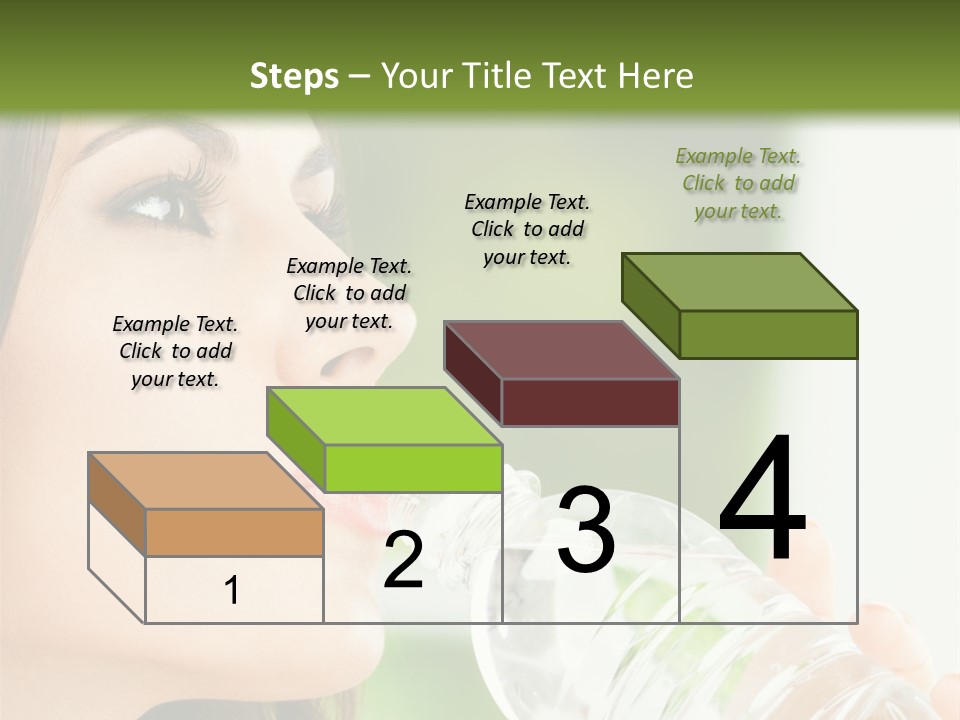 Steps – Your Title Text Here

Example Text. Click to add your text.

Example Text. Click to add your text.

Example Text. Click to add your text.

Example Text. Click to add your text.

1

2

3

4